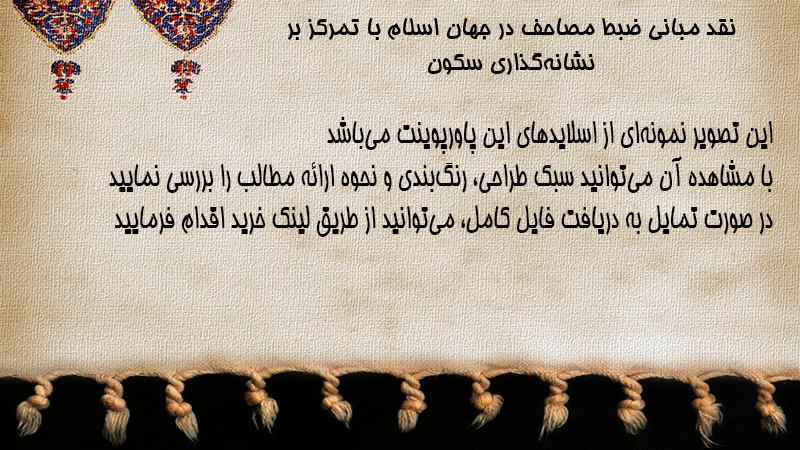 نقد مبانی ضبط مصاحف در جهان اسلام با تمرکز بر نشانه‌گذاری سکون

این تصویر نمونه‌ای از اسلایدهای این پاورپوینت می‌باشد
با مشاهده آن می‌توانید سبک طراحی، رنگ‌بندی و نحوه ارائه مطالب را بررسی نمایید
در صورت تمایل به دریافت فایل کامل، می‌توانید از طریق لینک خرید اقدام فرمایید